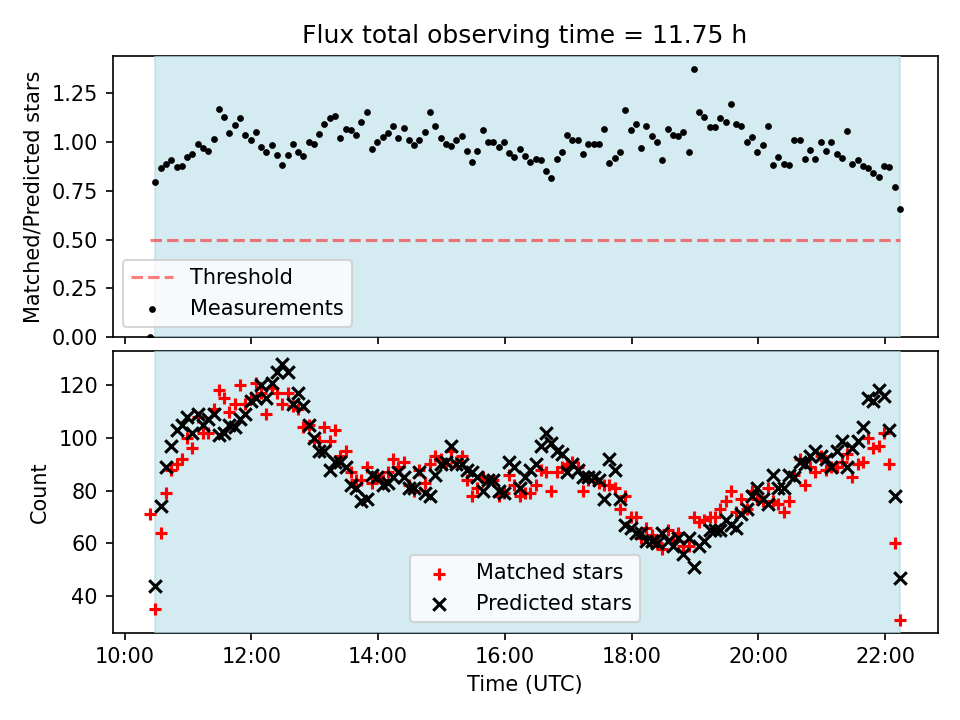 Flux total observing time = 11.75 h

Matched/Predicted stars

1.25
1.00
0.75
0.50
0.25
0.00

Threshold
Measurements

Count

120
100
80
60
40

Matched stars
Predicted stars

10:00
12:00
14:00
16:00
18:00
20:00
22:00

Time (UTC)